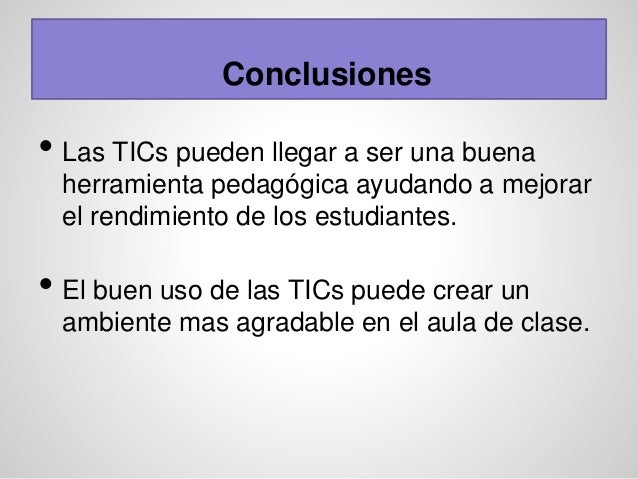 Conclusiones

• Las TICs pueden llegar a ser una buena herramienta pedagógica ayudando a mejorar el rendimiento de los estudiantes.

• El buen uso de las TICs puede crear un ambiente mas agradable en el aula de clase.